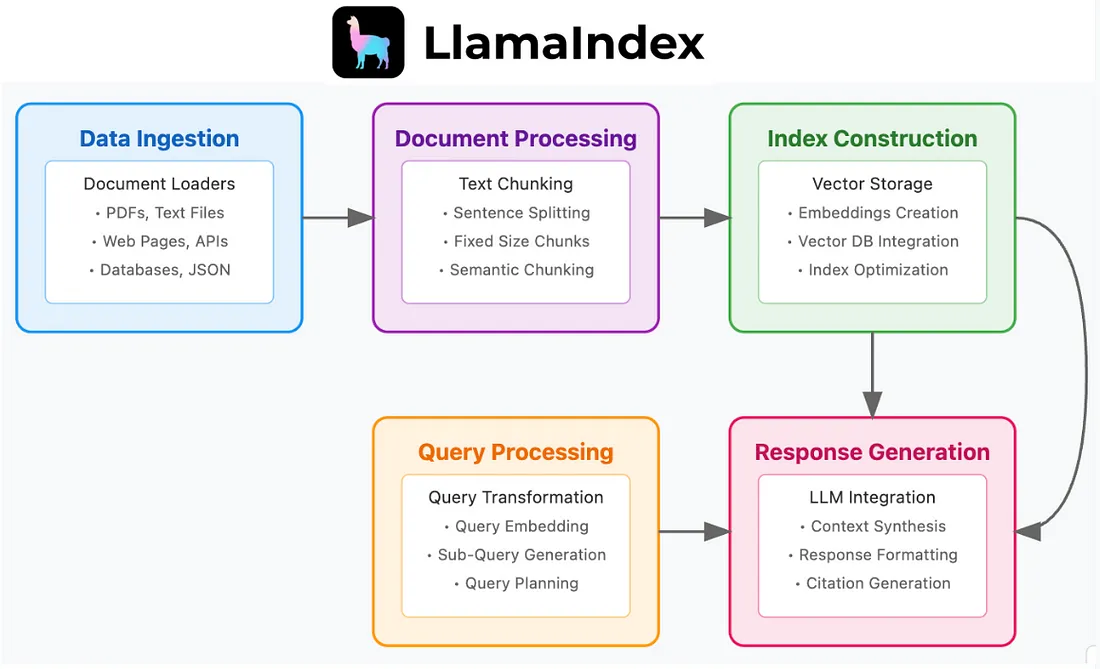 LlamaIndex

Data Ingestion
Document Loaders
• PDFs, Text Files
• Web Pages, APIs
• Databases, JSON

Document Processing
Text Chunking
• Sentence Splitting
• Fixed Size Chunks
• Semantic Chunking

Index Construction
Vector Storage
• Embeddings Creation
• Vector DB Integration
• Index Optimization

Query Processing
Query Transformation
• Query Embedding
• Sub-Query Generation
• Query Planning

Response Generation
LLM Integration
• Context Synthesis
• Response Formatting
• Citation Generation